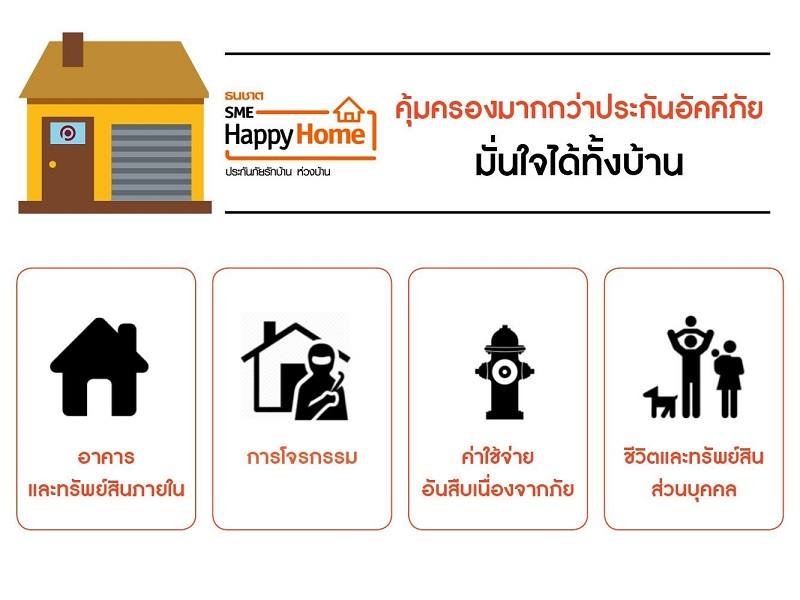 ธนชาต
SME
Happy Home
ประกันภัยรักบ้าน ห่วงบ้าน

คุ้มครองมากกว่าประกันอัคคีภัย
มั่นใจได้ทั้งบ้าน

อาคาร
และทรัพย์สินภายใน

การโจรกรรม

ค่าใช้จ่าย
อันสืบเนื่องจากภัย

ชีวิตและทรัพย์สิน
ส่วนบุคคล